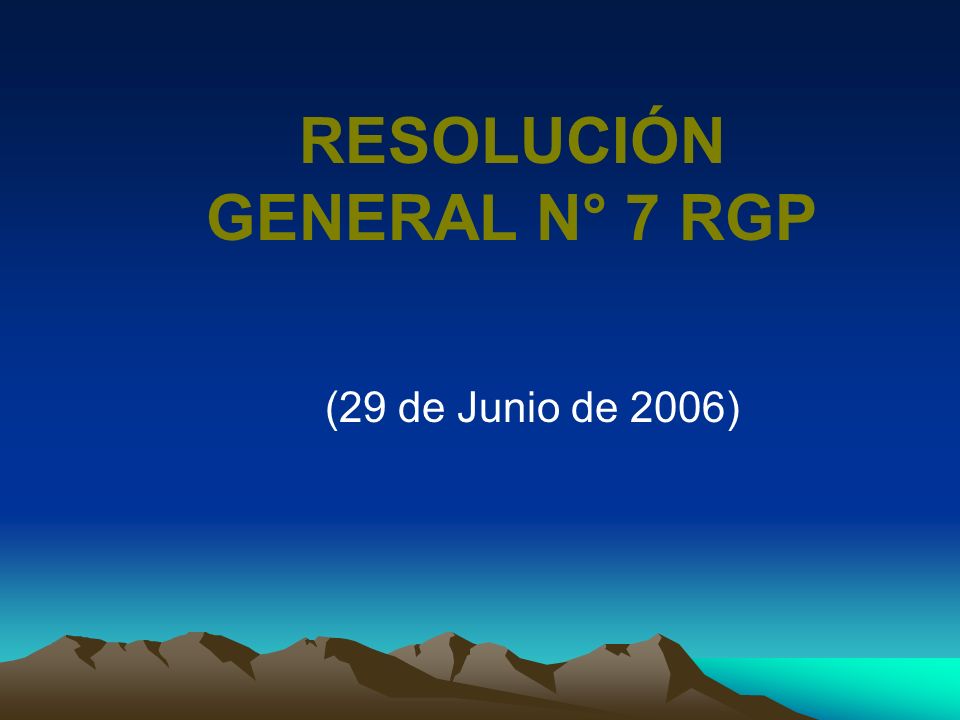 RESOLUCIÓN GENERAL N° 7 RGP

(29 de Junio de 2006)